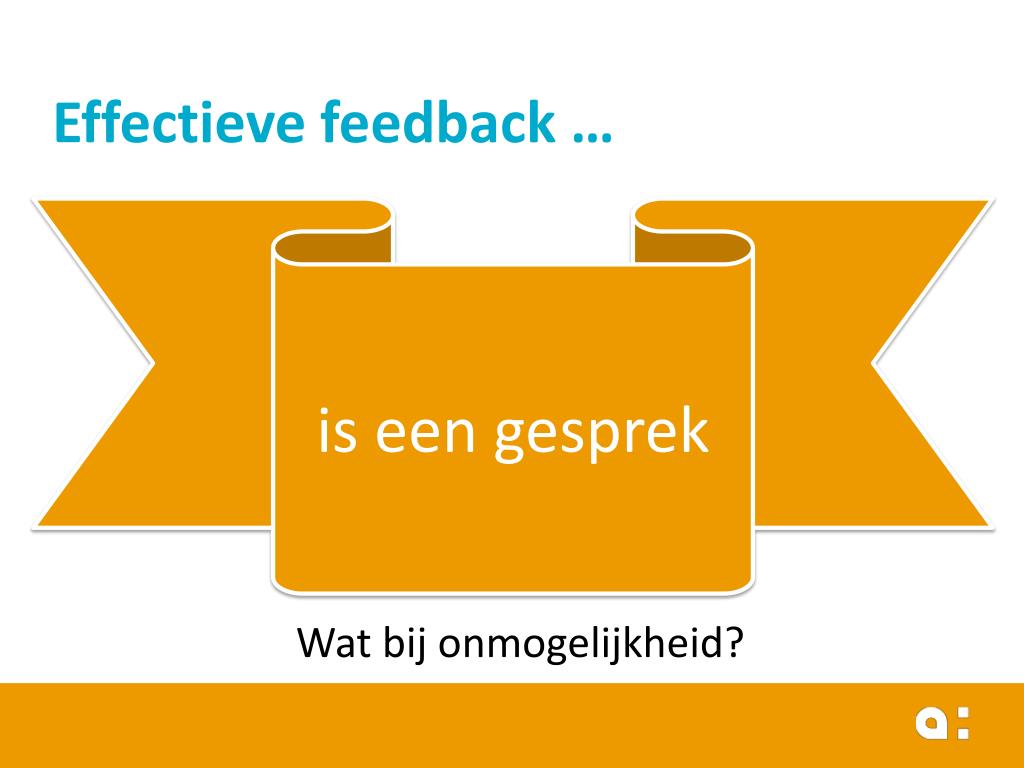 Effectieve feedback …

is een gesprek

Wat bij onmogelijkheid?

a: